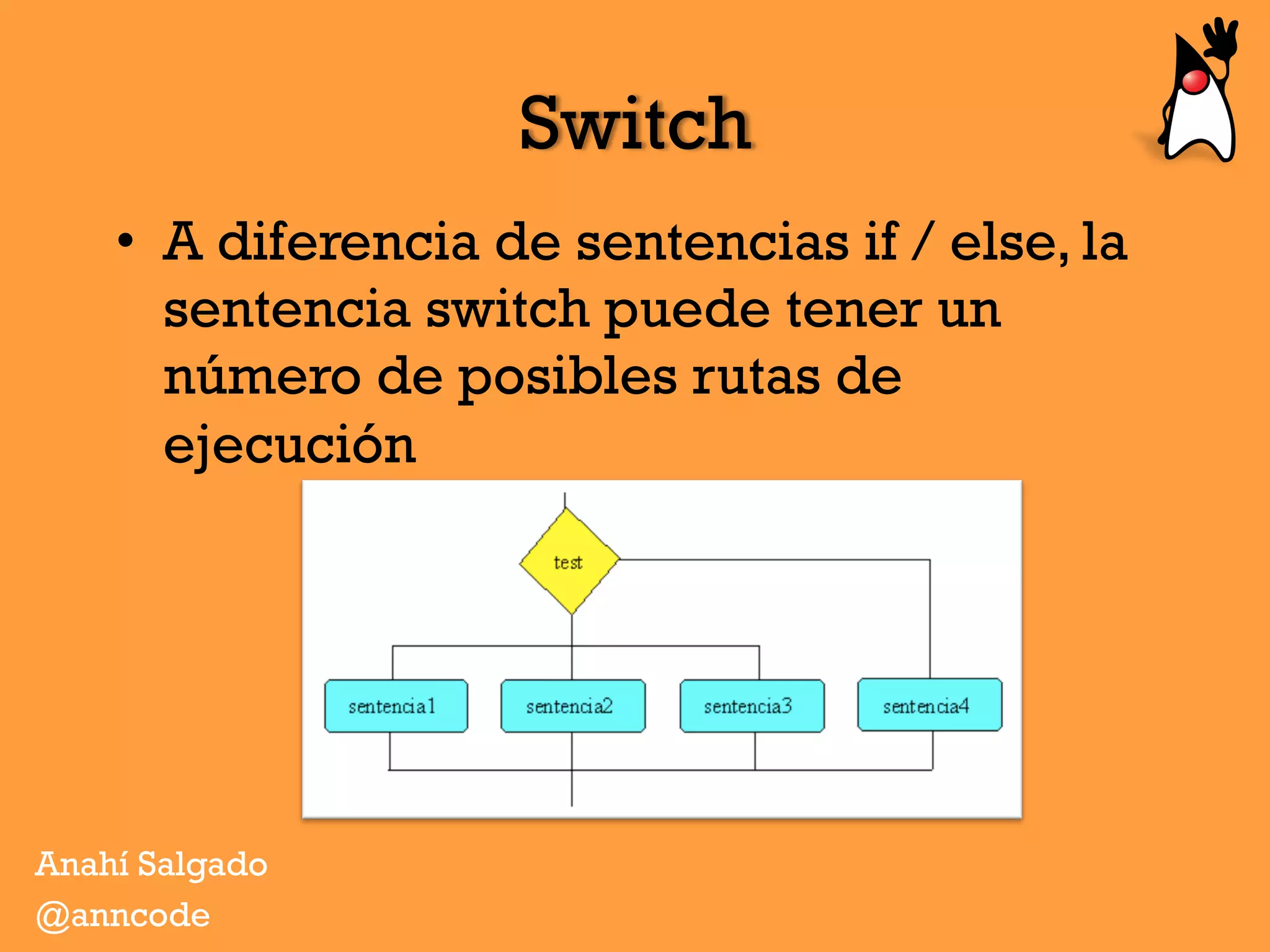 Switch

• A diferencia de sentencias if / else, la sentencia switch puede tener un número de posibles rutas de ejecución

test

sentencia1

sentencia2

sentencia3

sentencia4

Anahí Salgado
@anncode